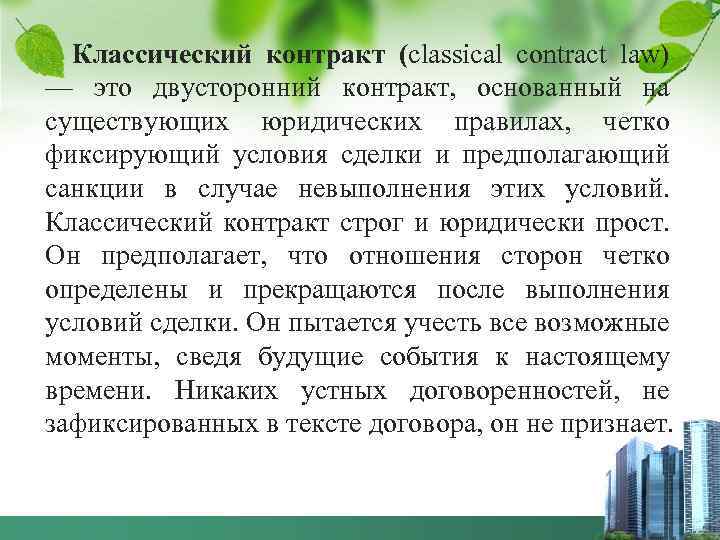 Классический контракт (classical contract law) — это двусторонний контракт, основанный на существующих юридических правилах, четко фиксирующий условия сделки и предполагающий санкции в случае невыполнения этих условий. Классический контракт строг и юридически прост. Он предполагает, что отношения сторон четко определены и прекращаются после выполнения условий сделки. Он пытается учесть все возможные моменты, сведя будущие события к настоящему времени. Никаких устных договоренностей, не зафиксированных в тексте договора, он не признает.